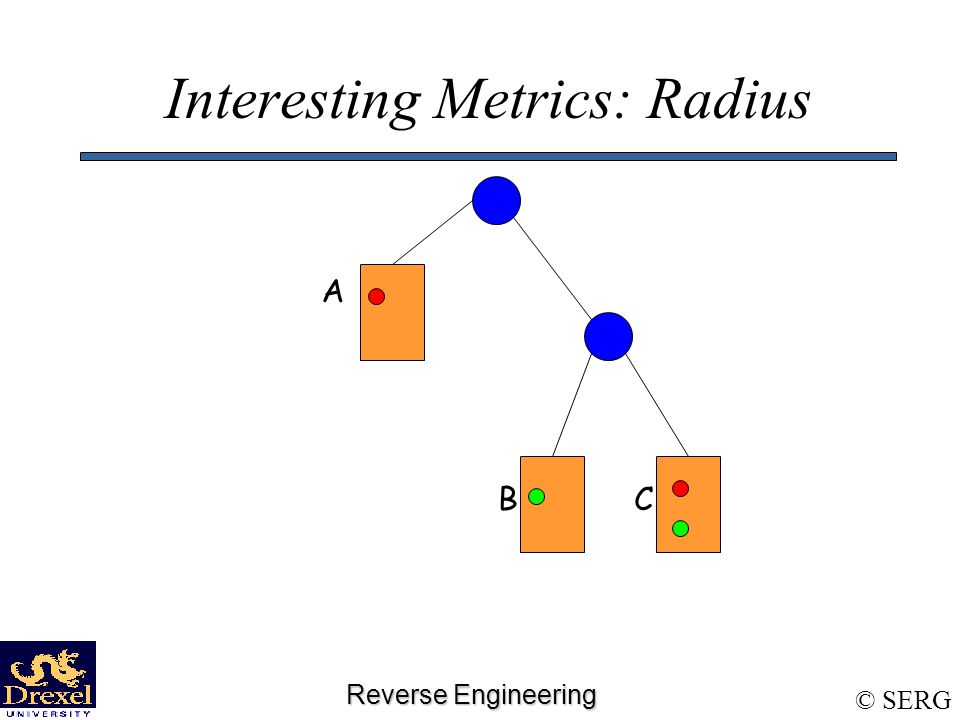 Interesting Metrics: Radius

A

B

C

Drexel
UNIVERSITY

Reverse Engineering

© SERG